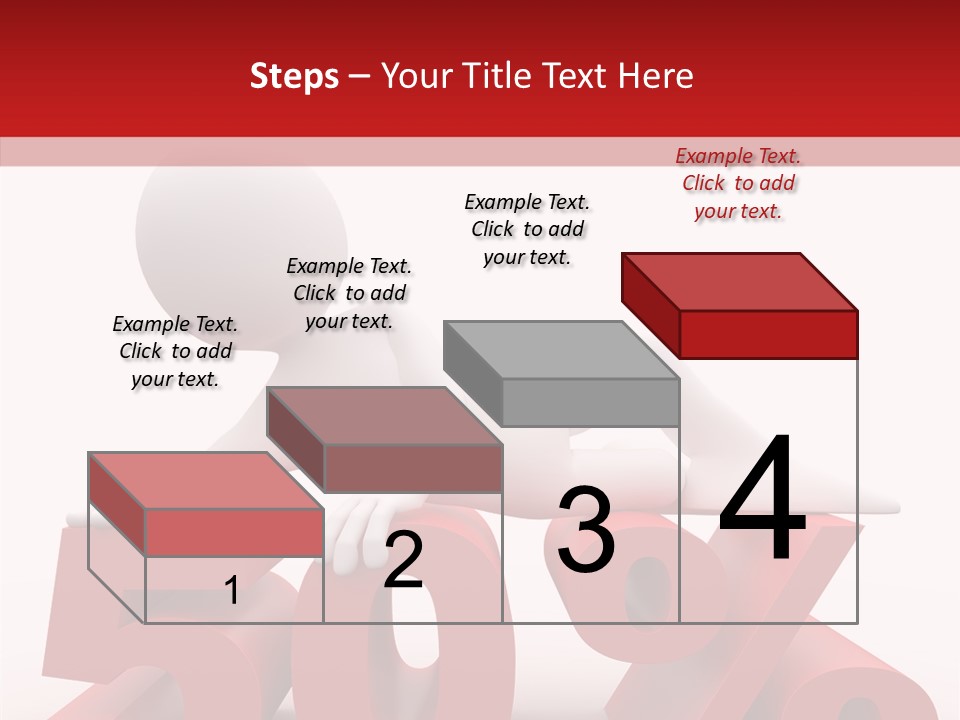 Steps – Your Title Text Here

Example Text. Click to add your text.

Example Text. Click to add your text.

Example Text. Click to add your text.

Example Text. Click to add your text.

1

2

3

4